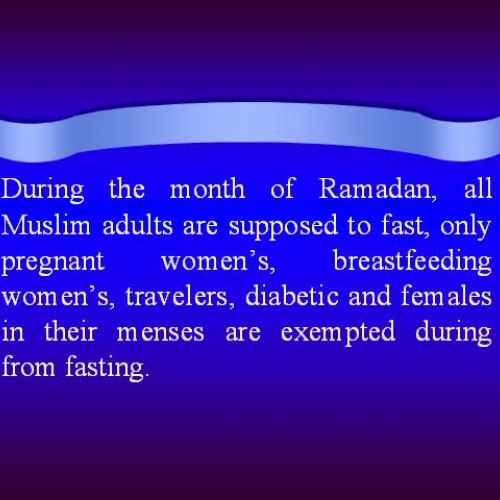 During the month of Ramadan, all Muslim adults are supposed to fast, only pregnant women’s, breastfeeding women’s, travelers, diabetic and females in their menses are exempted during from fasting.